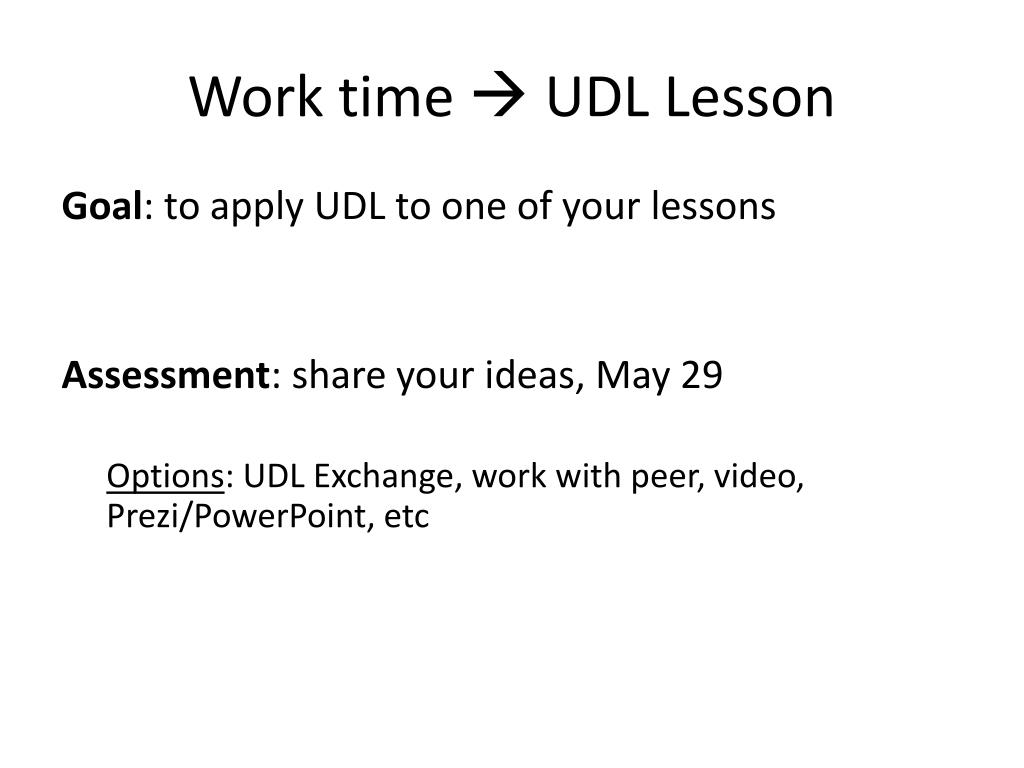 Work time → UDL Lesson

Goal: to apply UDL to one of your lessons

Assessment: share your ideas, May 29

Options: UDL Exchange, work with peer, video, Prezi/PowerPoint, etc